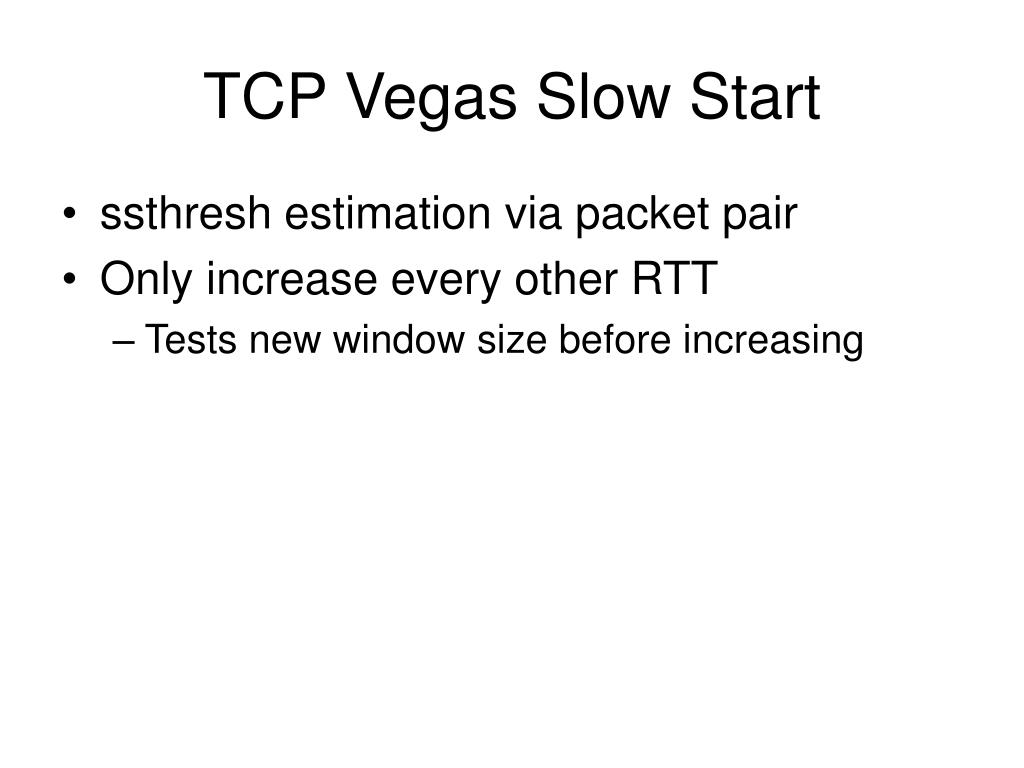 TCP Vegas Slow Start

• ssthresh estimation via packet pair
• Only increase every other RTT
– Tests new window size before increasing